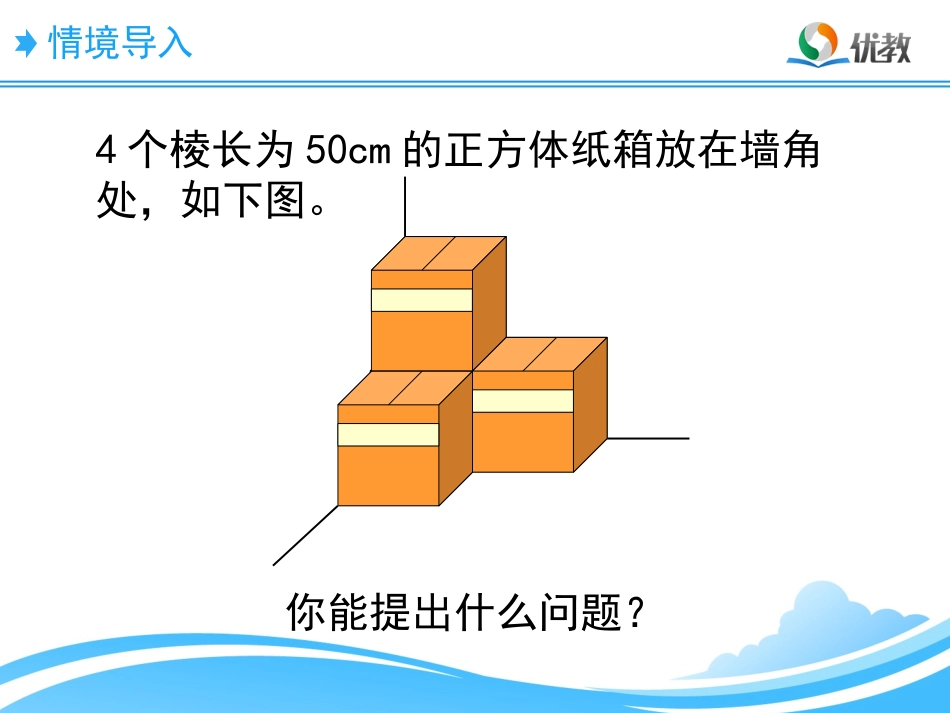 情境导入

优教

4 个棱长为 50cm 的正方体纸箱放在墙角处，如下图。

你能提出什么问题？